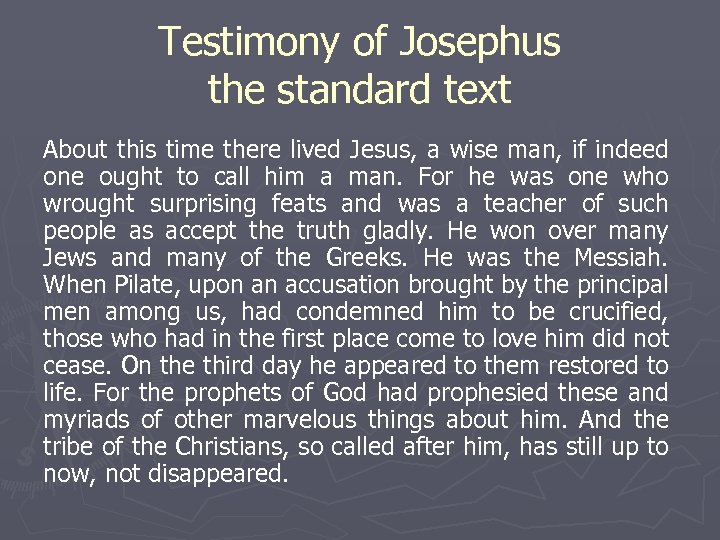 Testimony of Josephus
the standard text

About this time there lived Jesus, a wise man, if indeed one ought to call him a man. For he was one who wrought surprising feats and was a teacher of such people as accept the truth gladly. He won over many Jews and many of the Greeks. He was the Messiah. When Pilate, upon an accusation brought by the principal men among us, had condemned him to be crucified, those who had in the first place come to love him did not cease. On the third day he appeared to them restored to life. For the prophets of God had prophesied these and myriads of other marvelous things about him. And the tribe of the Christians, so called after him, has still up to now, not disappeared.